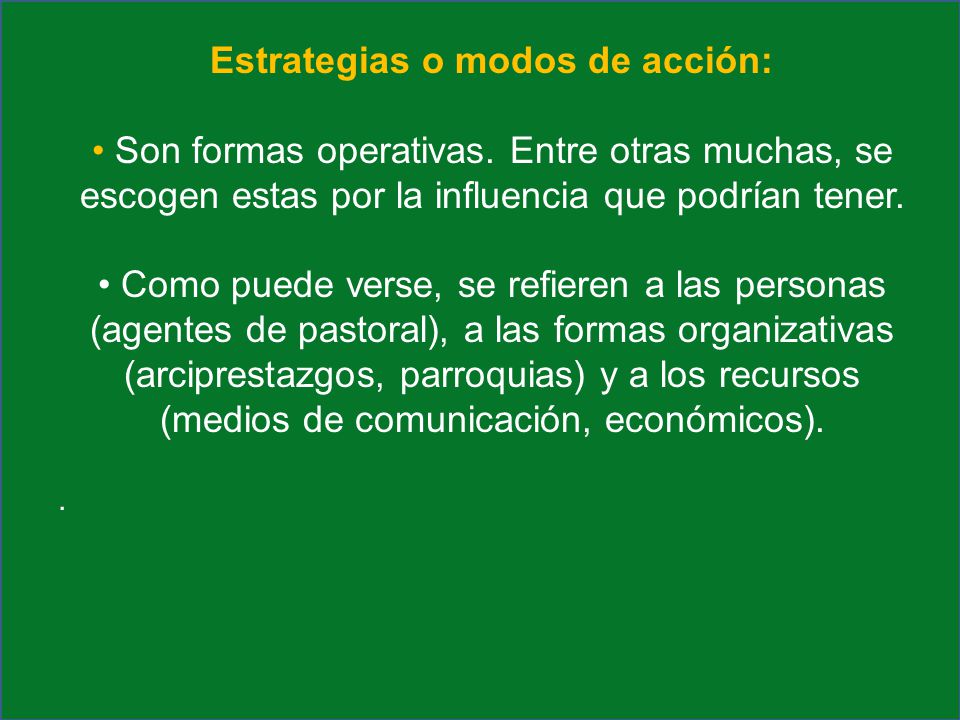 Estrategias o modos de acción:

• Son formas operativas. Entre otras muchas, se escogen estas por la influencia que podrían tener.

• Como puede verse, se refieren a las personas (agentes de pastoral), a las formas organizativas (arciprestazgos, parroquias) y a los recursos (medios de comunicación, económicos).

.